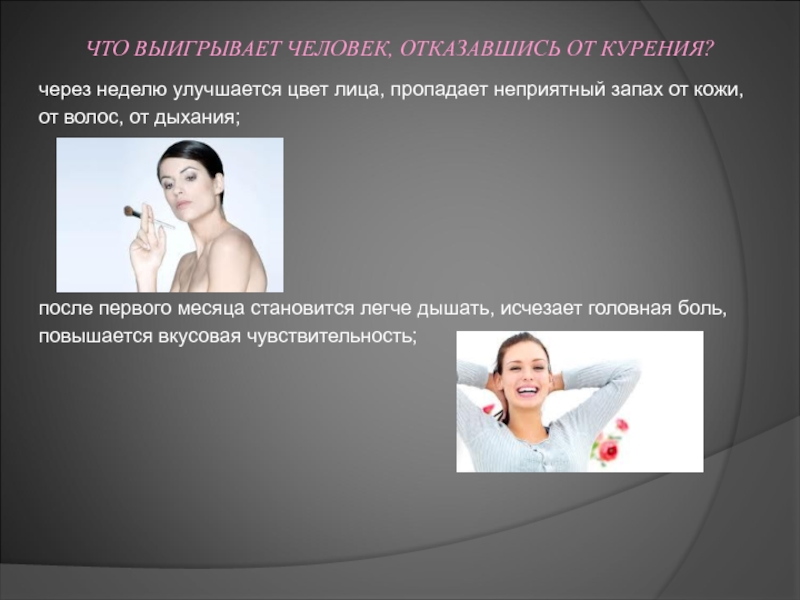 ЧТО ВЫИГРЫВАЕТ ЧЕЛОВЕК, ОТКАЗАВШИСЬ ОТ КУРЕНИЯ?

через неделю улучшается цвет лица, пропадает неприятный запах от кожи, от волос, от дыхания;

после первого месяца становится легче дышать, исчезает головная боль, повышается вкусовая чувствительность;